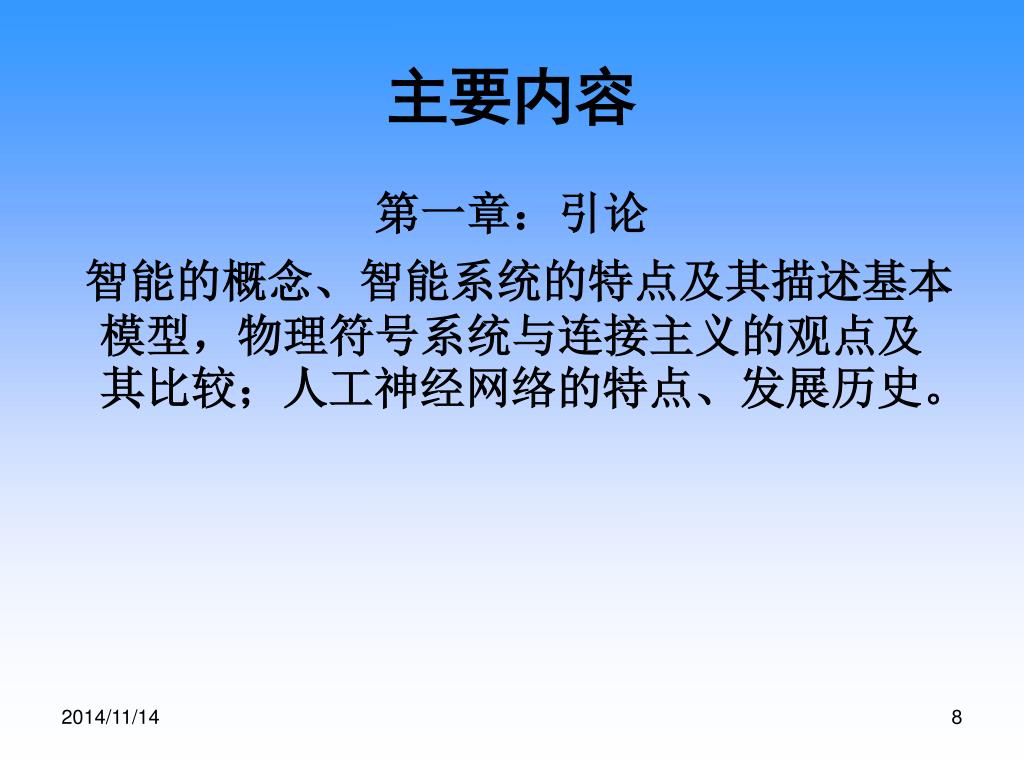 主要内容

第一章：引论

智能的概念、智能系统的特点及其描述基本模型，物理符号系统与连接主义的观点及其比较；人工神经网络的特点、发展历史。

2014/11/14

8